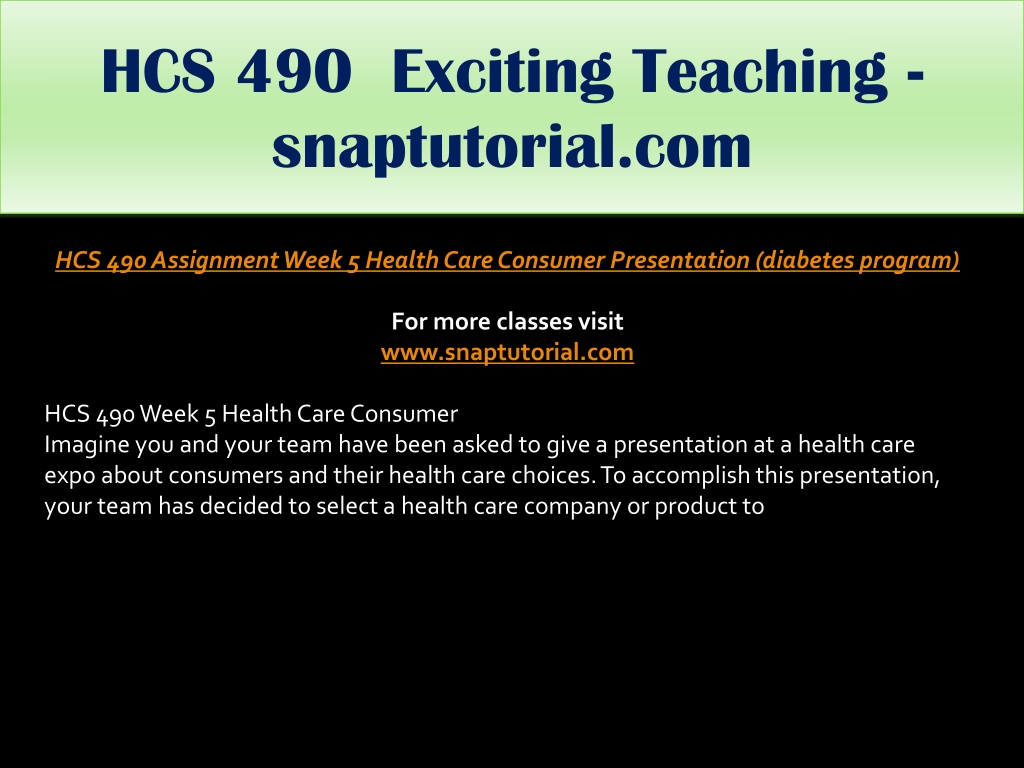 HCS 490 Exciting Teaching - snaptutorial.com

HCS 490 Assignment Week 5 Health Care Consumer Presentation (diabetes program)

For more classes visit
www.snaptutorial.com

HCS 490 Week 5 Health Care Consumer
Imagine you and your team have been asked to give a presentation at a health care expo about consumers and their health care choices. To accomplish this presentation, your team has decided to select a health care company or product to